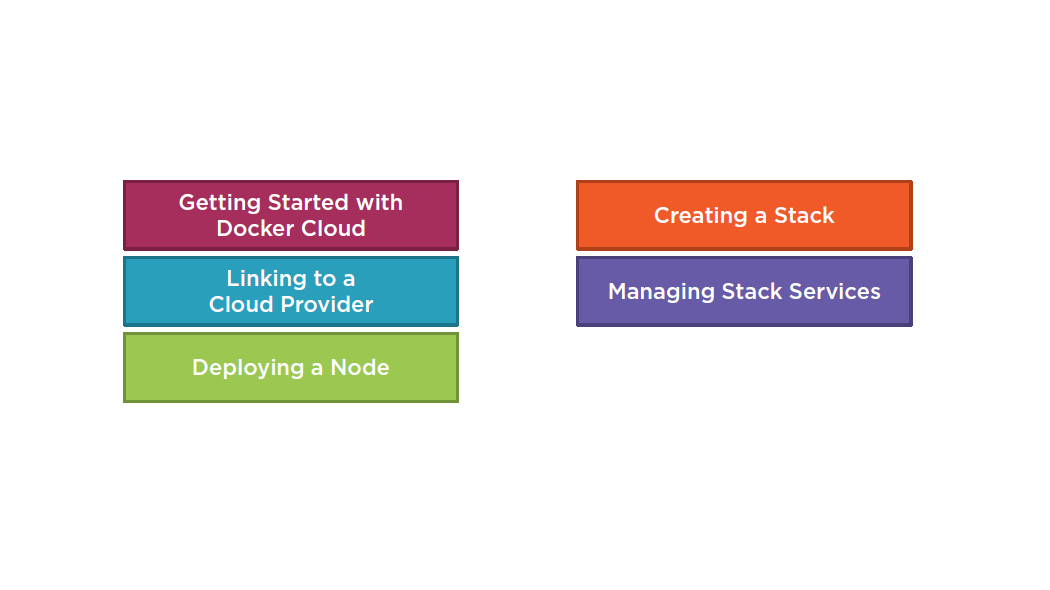 Getting Started with Docker Cloud

Linking to a Cloud Provider

Deploying a Node

Creating a Stack

Managing Stack Services